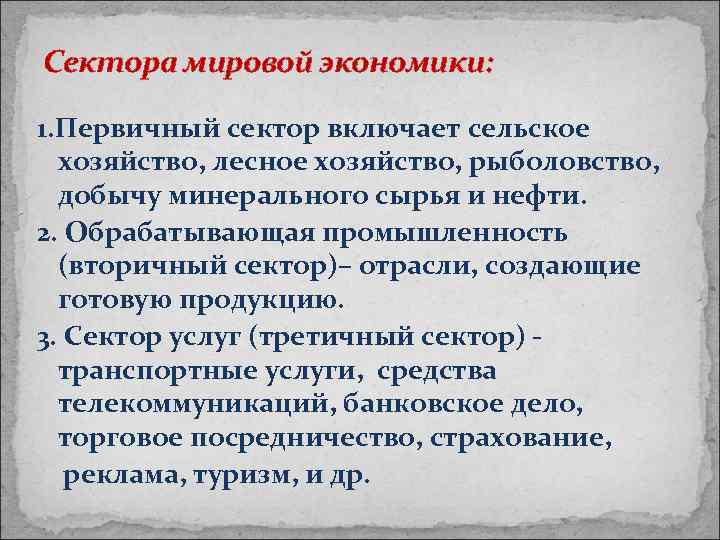 Сектора мировой экономики:

1.Первичный сектор включает сельское хозяйство, лесное хозяйство, рыболовство, добычу минерального сырья и нефти.

2. Обрабатывающая промышленность (вторичный сектор)– отрасли, создающие готовую продукцию.

3. Сектор услуг (третичный сектор) - транспортные услуги, средства телекоммуникаций, банковское дело, торговое посредничество, страхование, реклама, туризм, и др.